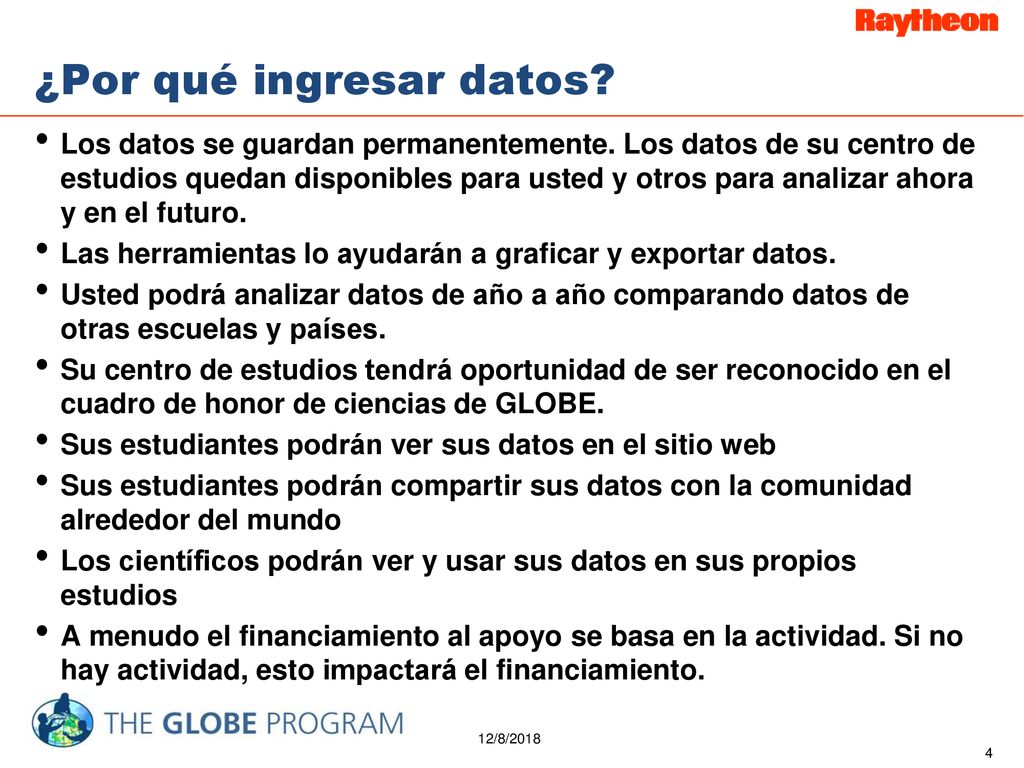 Raytheon

¿Por qué ingresar datos?

• Los datos se guardan permanentemente. Los datos de su centro de estudios quedan disponibles para usted y otros para analizar ahora y en el futuro.
• Las herramientas lo ayudarán a graficar y exportar datos.
• Usted podrá analizar datos de año a año comparando datos de otras escuelas y países.
• Su centro de estudios tendrá oportunidad de ser reconocido en el cuadro de honor de ciencias de GLOBE.
• Sus estudiantes podrán ver sus datos en el sitio web
• Sus estudiantes podrán compartir sus datos con la comunidad alrededor del mundo
• Los científicos podrán ver y usar sus datos en sus propios estudios
• A menudo el financiamiento al apoyo se basa en la actividad. Si no hay actividad, esto impactará el financiamiento.

THE GLOBE PROGRAM

12/8/2018

4